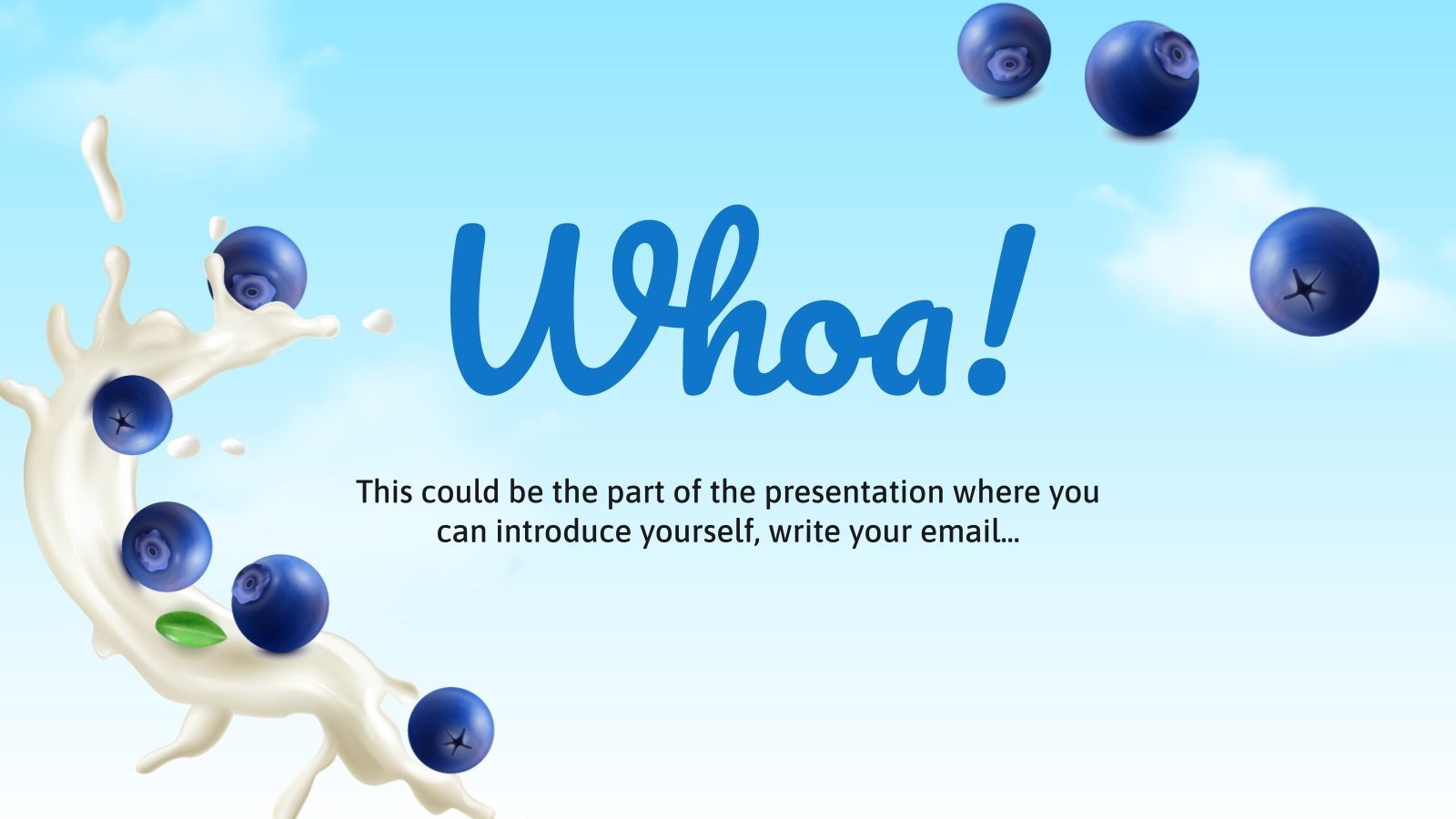 Whoa!

This could be the part of the presentation where you can introduce yourself, write your email…